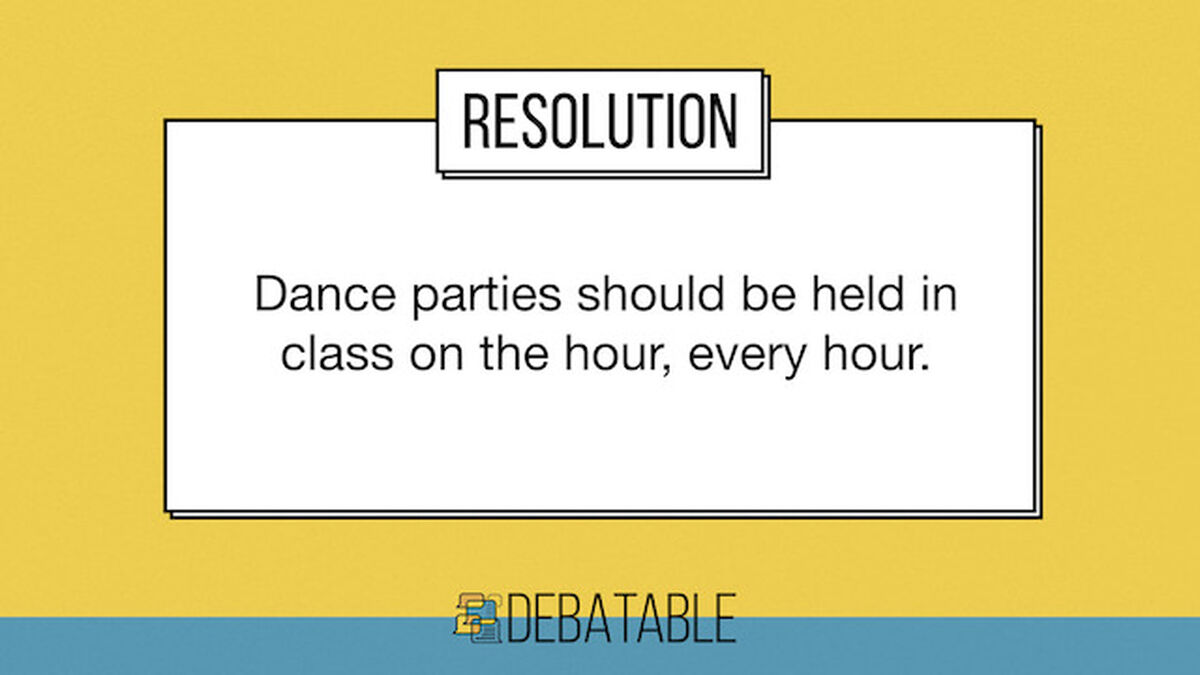 RESOLUTION

Dance parties should be held in class on the hour, every hour.

DEBATABLE